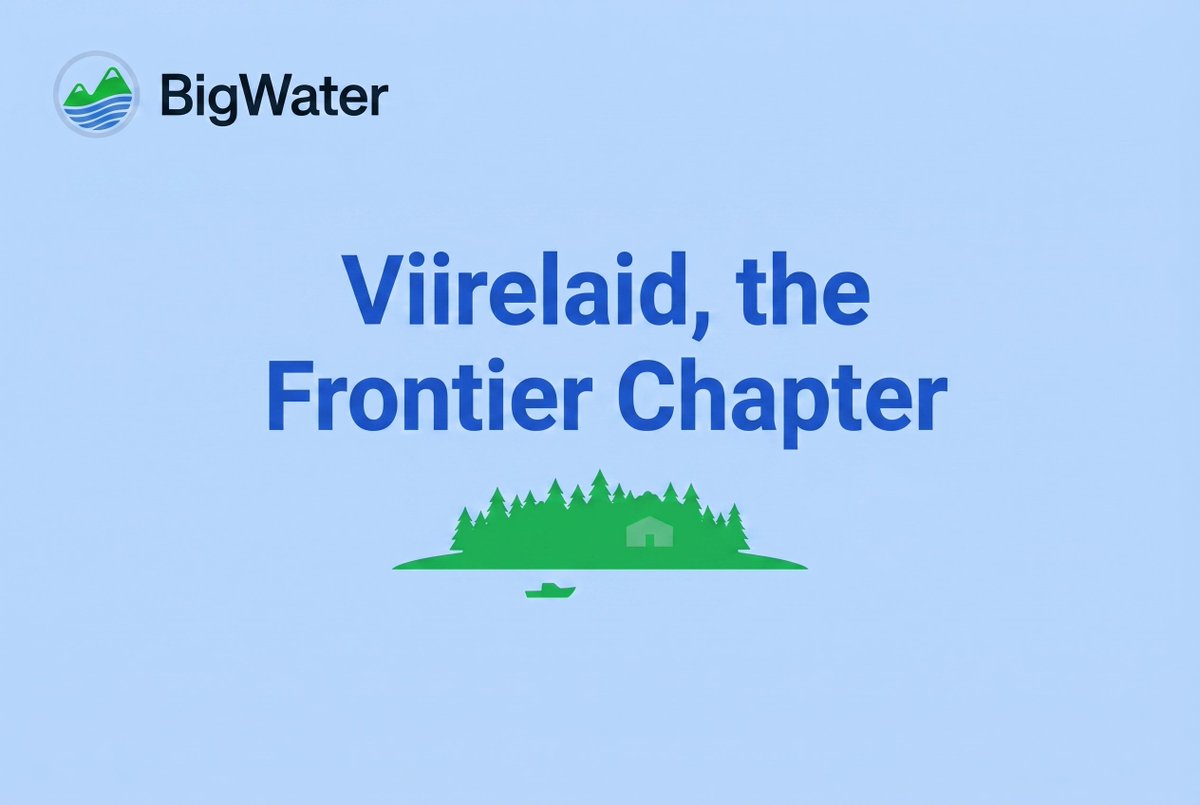 BigWater

Viirelaid, the Frontier Chapter